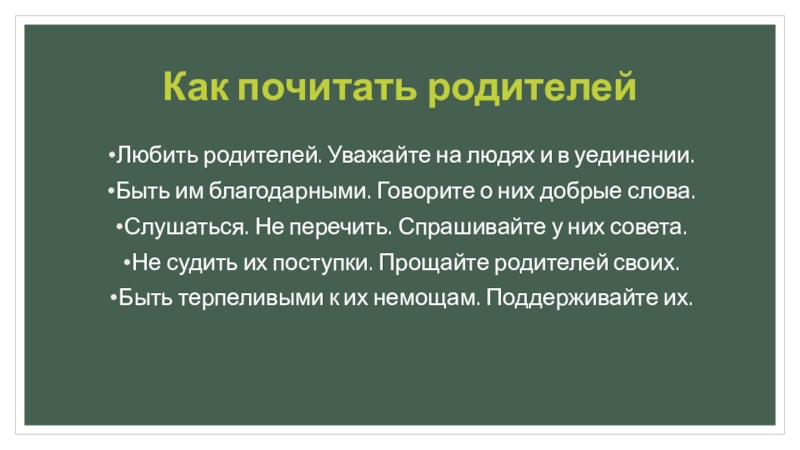 Как почитать родителей

•Любить родителей. Уважайте на людях и в уединении.

•Быть им благодарными. Говорите о них добрые слова.

•Слушаться. Не перечить. Спрашивайте у них совета.

•Не судить их поступки. Прощайте родителей своих.

•Быть терпеливыми к их немощам. Поддерживайте их.